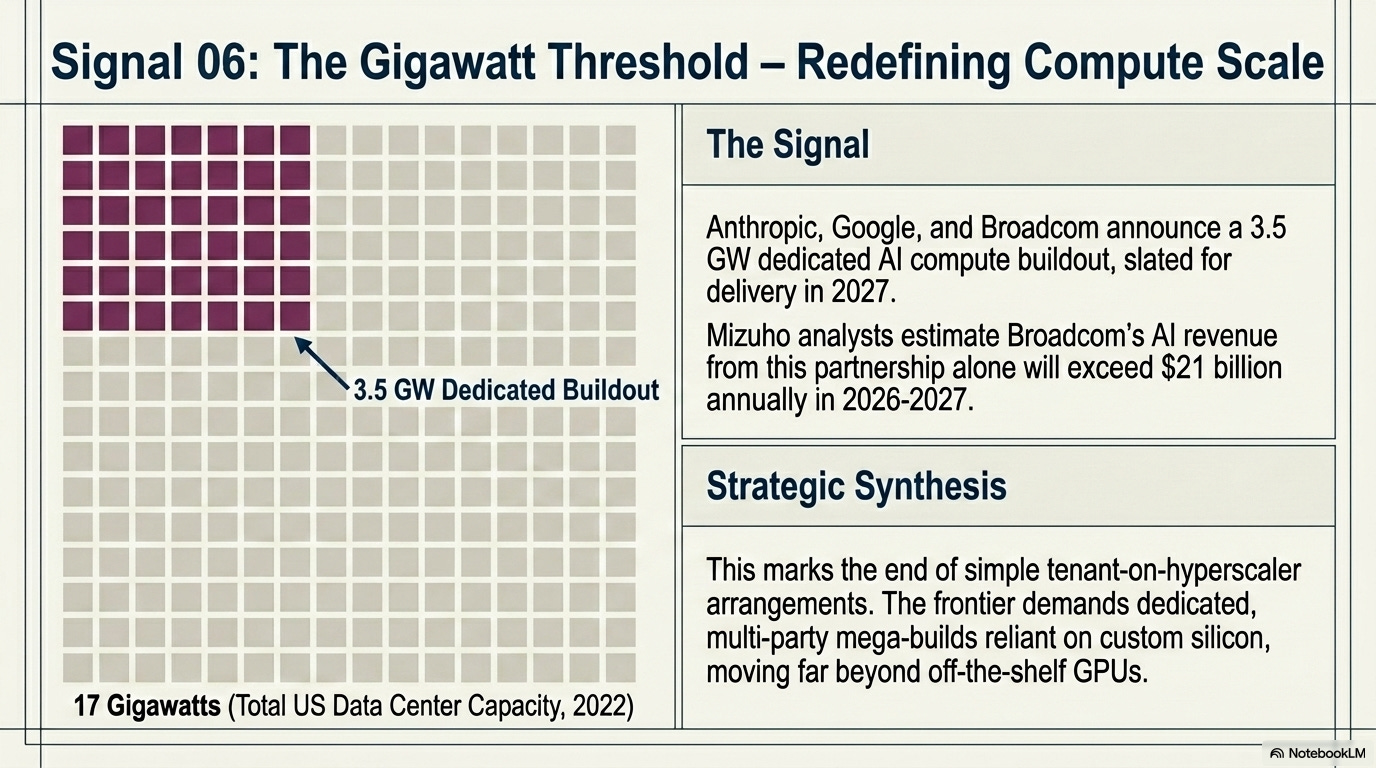 Signal 06: The Gigawatt Threshold – Redefining Compute Scale

3.5 GW Dedicated Buildout

17 Gigawatts (Total US Data Center Capacity, 2022)

The Signal

Anthropic, Google, and Broadcom announce a 3.5 GW dedicated AI compute buildout, slated for delivery in 2027.

Mizuho analysts estimate Broadcom's AI revenue from this partnership alone will exceed $21 billion annually in 2026-2027.

Strategic Synthesis

This marks the end of simple tenant-on-hyperscaler arrangements. The frontier demands dedicated, multi-party mega-builds reliant on custom silicon, moving far beyond off-the-shelf GPUs.

NotebookLM